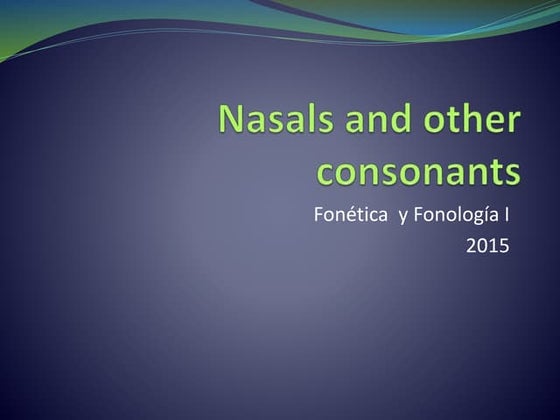 Nasals and other consonants

Fonética y Fonología I
2015